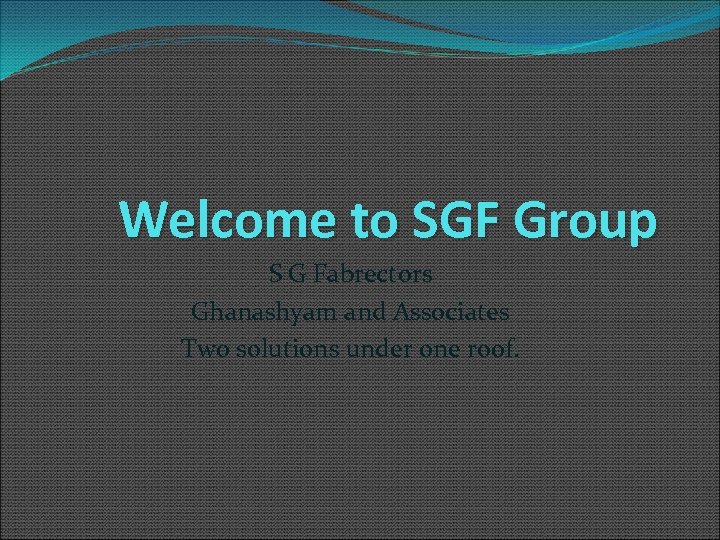 Welcome to SGF Group

S G Fabrectors
Ghanashyam and Associates
Two solutions under one roof.